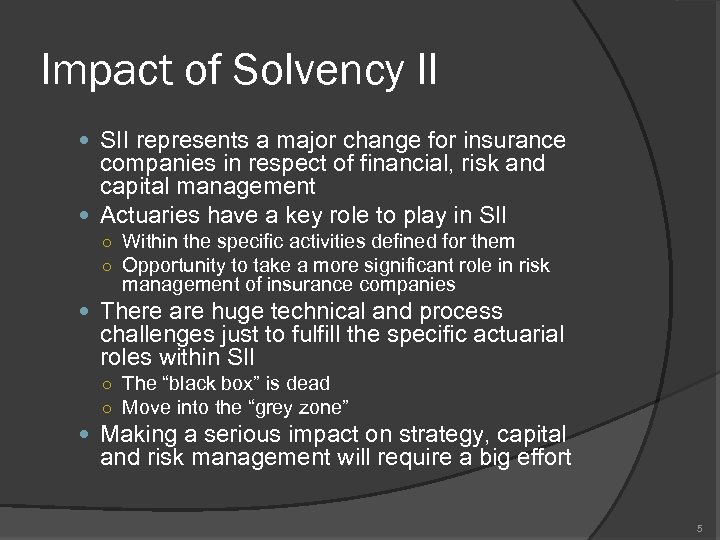 Impact of Solvency II

- SII represents a major change for insurance companies in respect of financial, risk and capital management
- Actuaries have a key role to play in SII
  - Within the specific activities defined for them
  - Opportunity to take a more significant role in risk management of insurance companies
- There are huge technical and process challenges just to fulfill the specific actuarial roles within SII
  - The “black box” is dead
  - Move into the “grey zone”
- Making a serious impact on strategy, capital and risk management will require a big effort

5